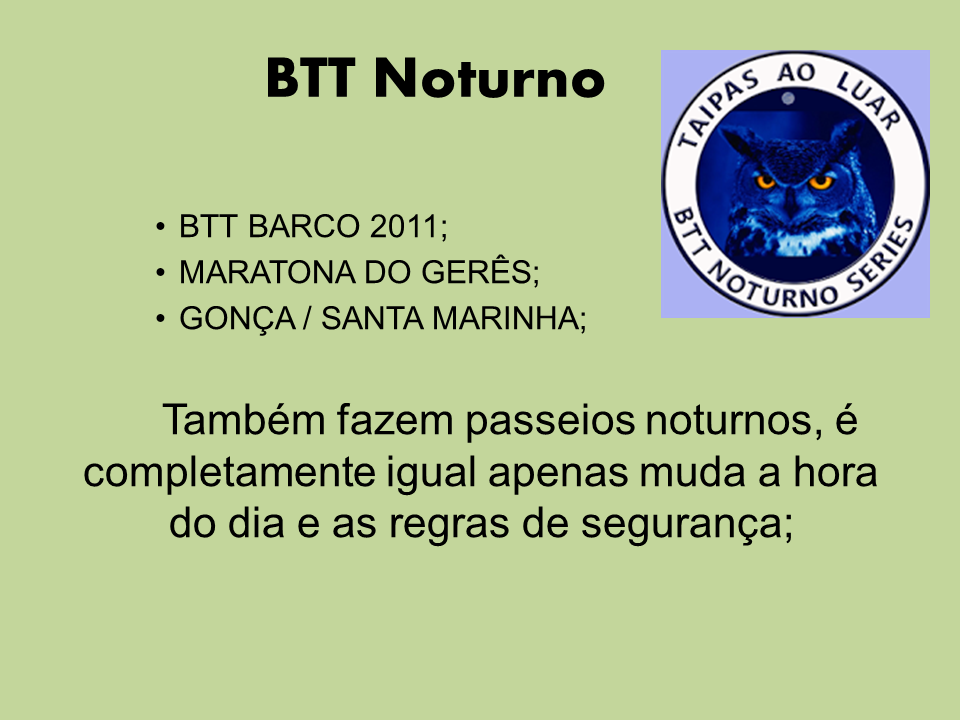 BTT Noturno

TAIPAS AO LUAR
BTT NOTURNO SERIES

• BTT BARCO 2011;
• MARATONA DO GERÊS;
• GONÇA / SANTA MARINHA;

Também fazem passeios noturnos, é completamente igual apenas muda a hora do dia e as regras de segurança;